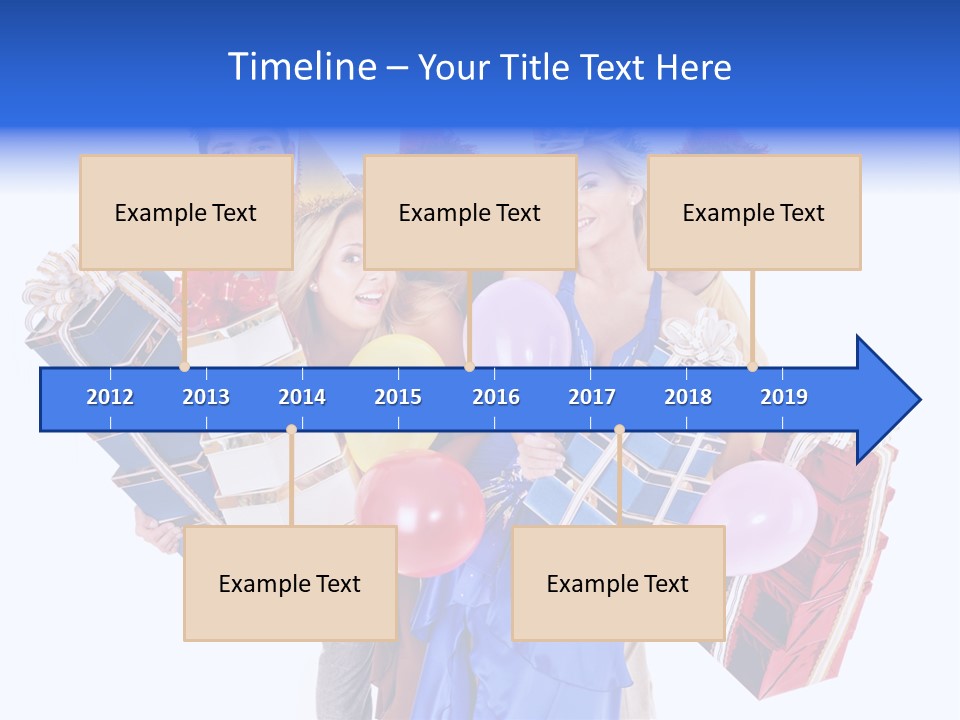 Timeline – Your Title Text Here

Example Text

Example Text

Example Text

2012 2013 2014 2015 2016 2017 2018 2019

Example Text

Example Text